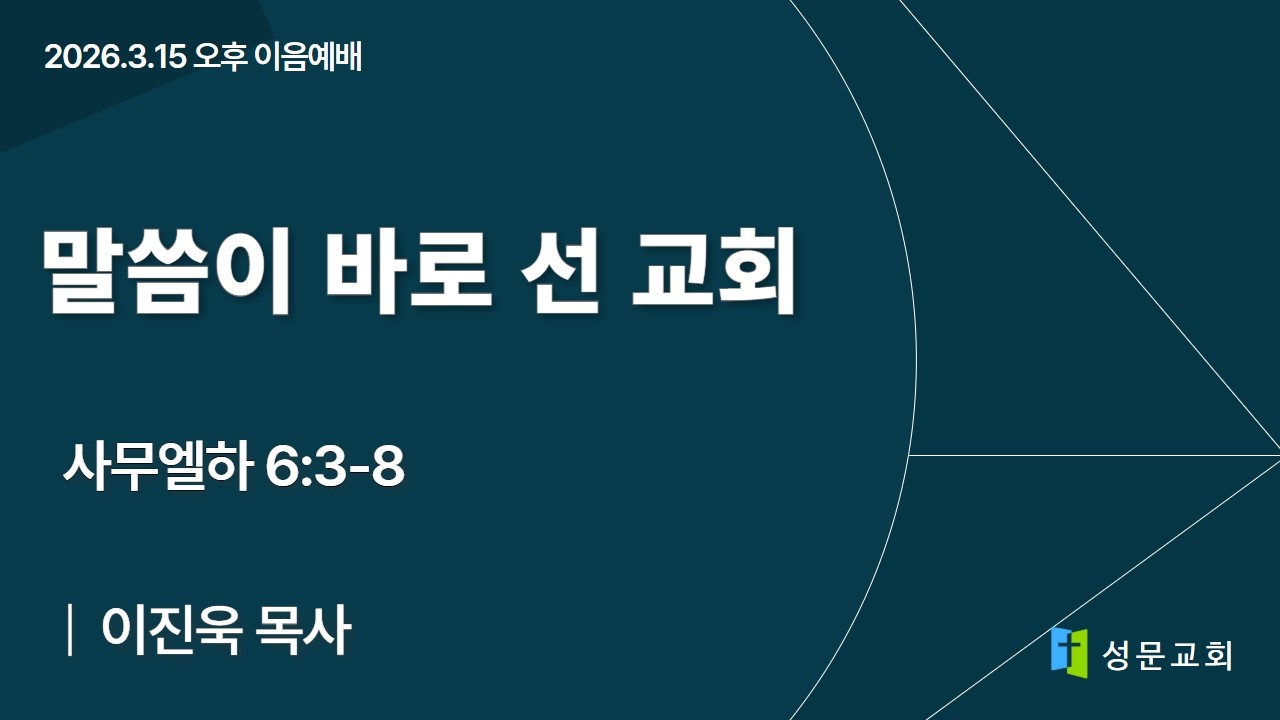 2026.3.15 오후 이음예배

말씀이 바로 선 교회

사무엘하 6:3-8

| 이진욱 목사

성문교회